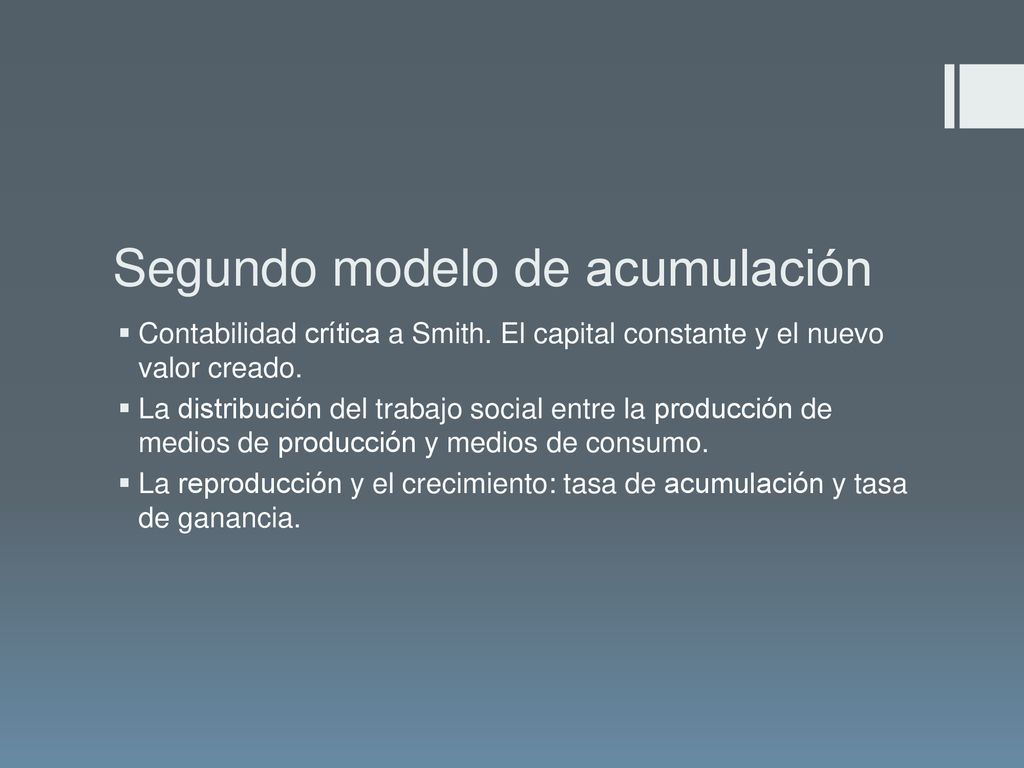 Segundo modelo de acumulación

▪ Contabilidad crítica a Smith. El capital constante y el nuevo valor creado.
▪ La distribución del trabajo social entre la producción de medios de producción y medios de consumo.
▪ La reproducción y el crecimiento: tasa de acumulación y tasa de ganancia.